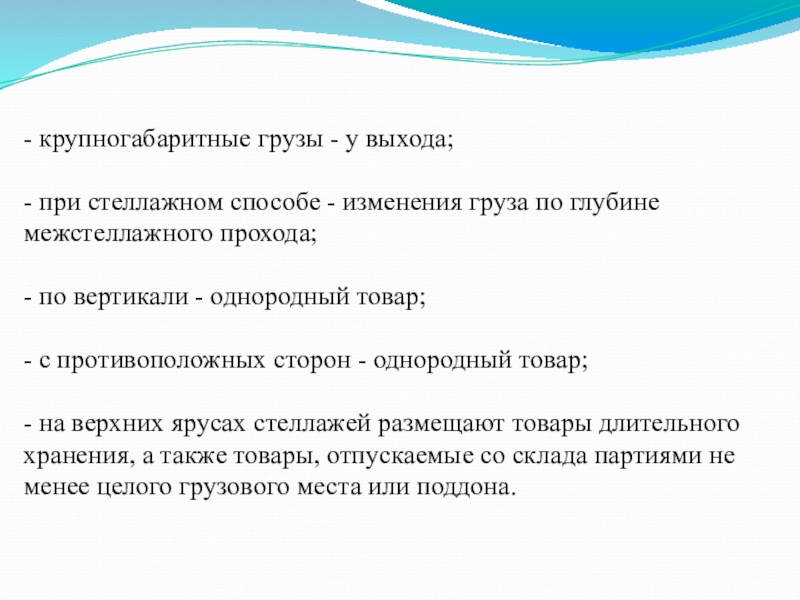 - крупногабаритные грузы - у выхода;

- при стеллажном способе - изменения груза по глубине межстеллажного прохода;

- по вертикали - однородный товар;

- с противоположных сторон - однородный товар;

- на верхних ярусах стеллажей размещают товары длительного хранения, а также товары, отпускаемые со склада партиями не менее целого грузового места или поддона.